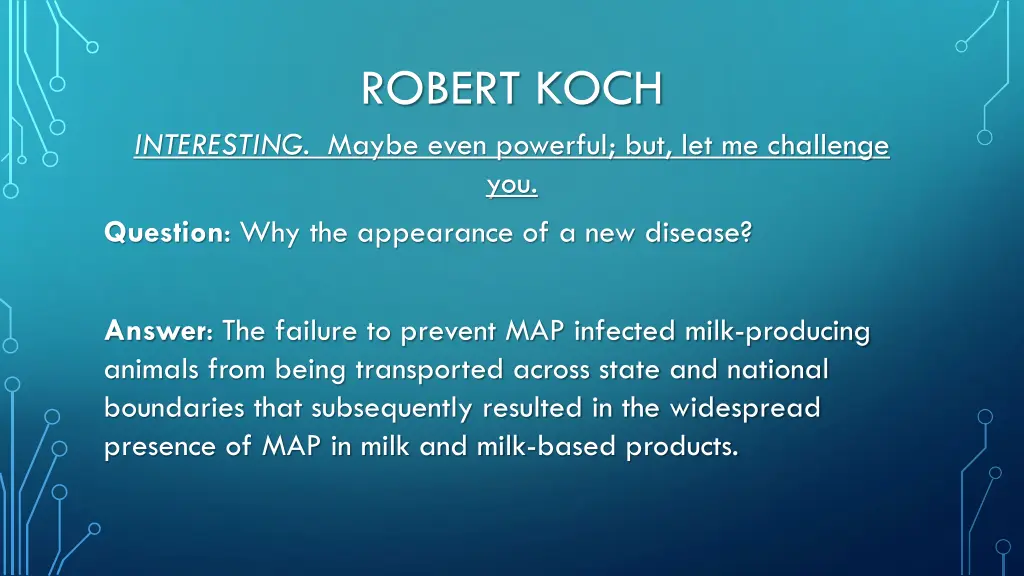 ROBERT KOCH

INTERESTING. Maybe even powerful; but, let me challenge you.

Question: Why the appearance of a new disease?

Answer: The failure to prevent MAP infected milk-producing animals from being transported across state and national boundaries that subsequently resulted in the widespread presence of MAP in milk and milk-based products.